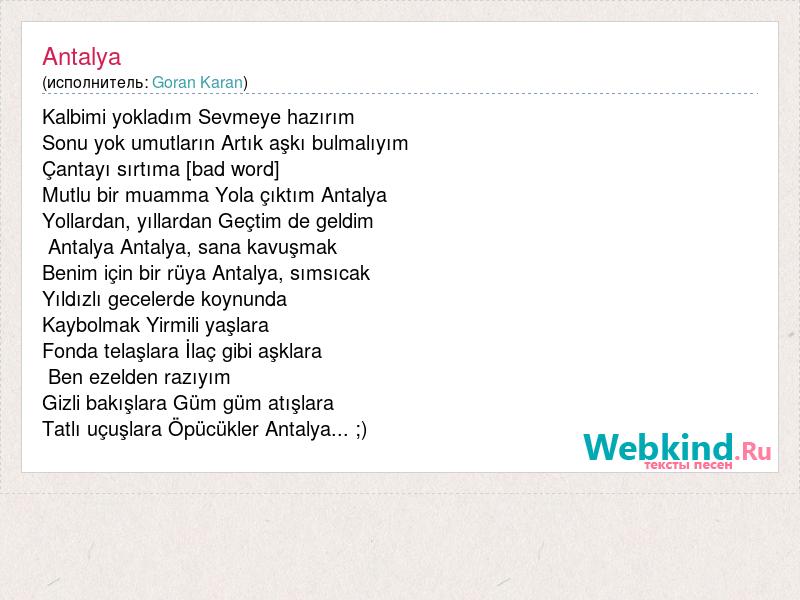 Antalya
(исполнитель: Goran Karan)

Kalbimi yokladım Sevmeye hazırım
Sonu yok umutların Artık aşkı bulmalıyım
Çantayı sırtıma [bad word]
Mutlu bir muamma Yola çıktım Antalya
Yollardan, yıllardan Geçtim de geldim
Antalya Antalya, sana kavuşmak
Benim için bir rüya Antalya, sımsıcak
Yıldızlı gecelerde koynunda
Kaybolmak Yirmili yaşlara
Fonda telaşlara İlaç gibi aşklara
Ben ezelden razıyım
Gizli bakışlara Güm güm atışlara
Tatlı uçuşlara Öpücükler Antalya... ;)

Webkind.Ru
тексты песен